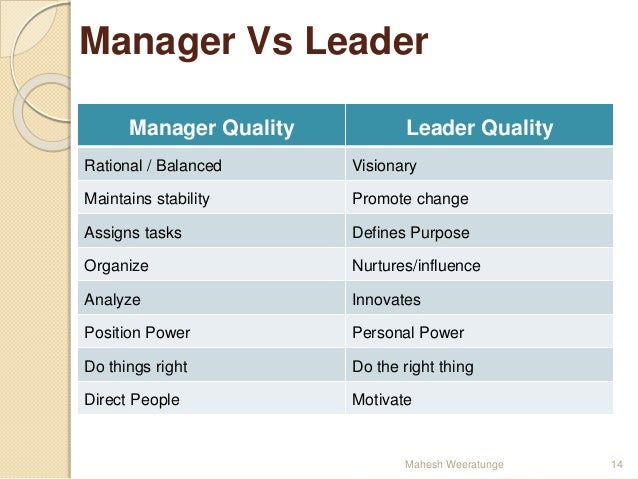 Manager Vs Leader

| Manager Quality | Leader Quality |
|---|---|
| Rational / Balanced | Visionary |
| Maintains stability | Promote change |
| Assigns tasks | Defines Purpose |
| Organize | Nurtures/influence |
| Analyze | Innovates |
| Position Power | Personal Power |
| Do things right | Do the right thing |
| Direct People | Motivate |

Mahesh Weeratunge 14